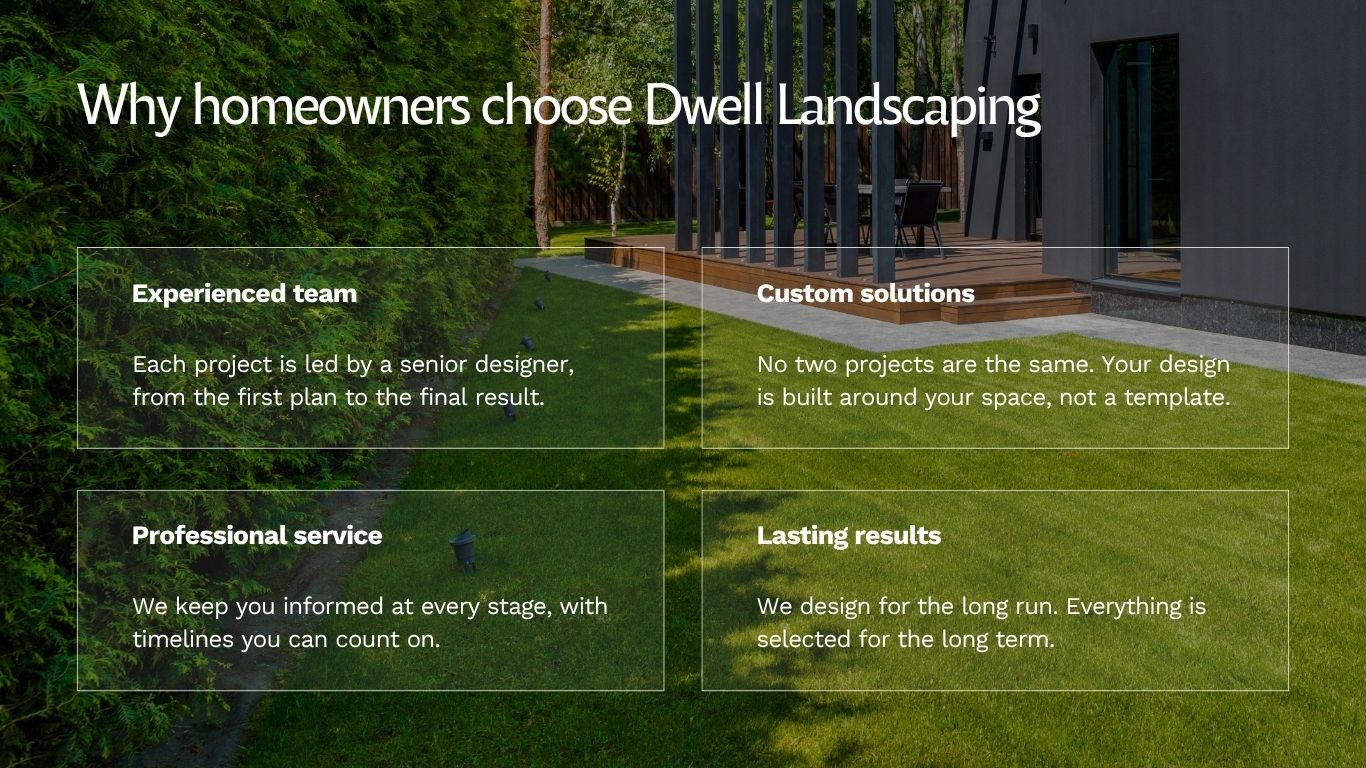 Why homeowners choose Dwell Landscaping

Experienced team

Each project is led by a senior designer, from the first plan to the final result.

Custom solutions

No two projects are the same. Your design is built around your space, not a template.

Professional service

We keep you informed at every stage, with timelines you can count on.

Lasting results

We design for the long run. Everything is selected for the long term.